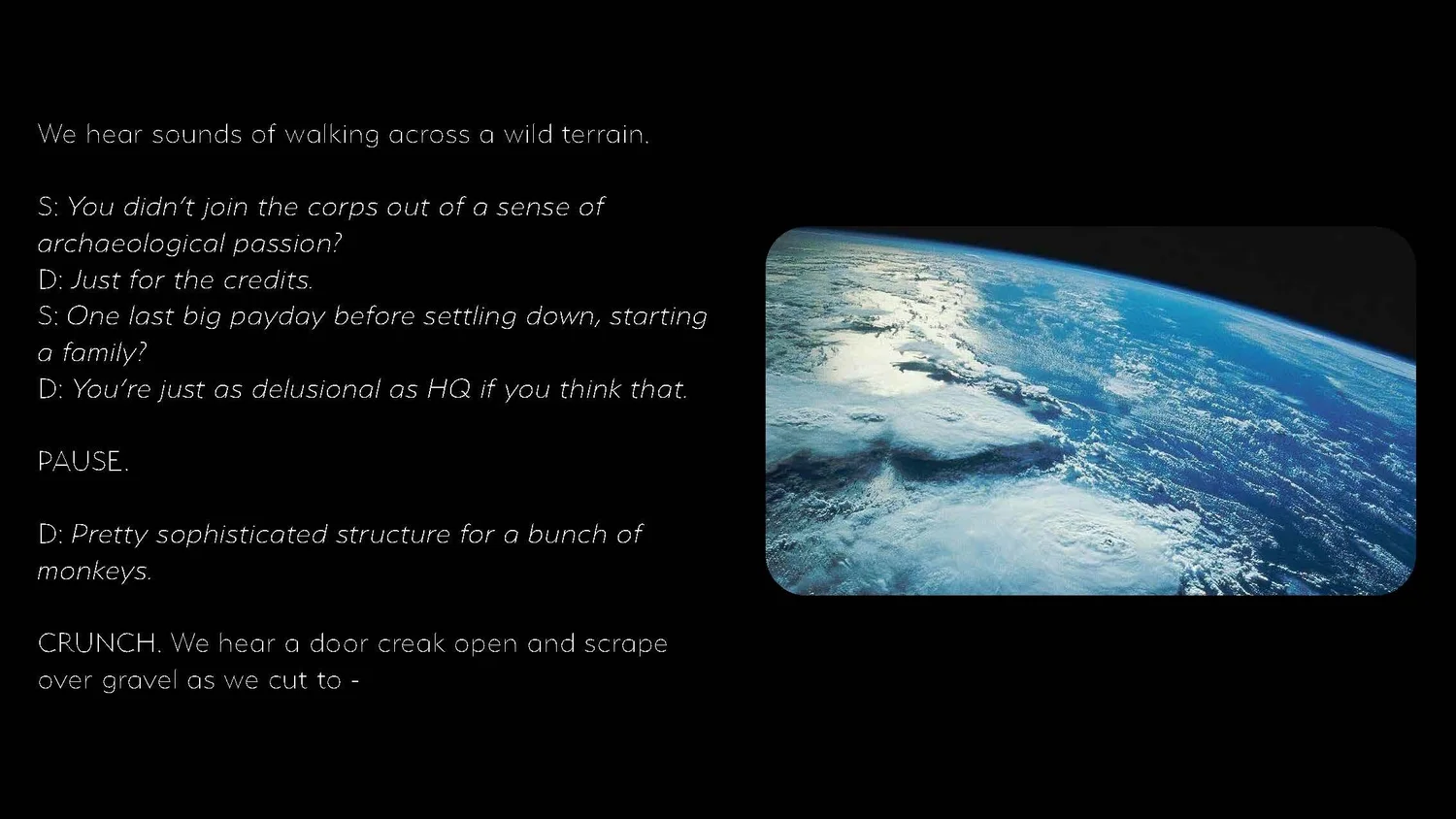 We hear sounds of walking across a wild terrain.

S: You didn't join the corps out of a sense of archaeological passion?
D: Just for the credits.
S: One last big payday before settling down, starting a family?
D: You're just as delusional as HQ if you think that.

PAUSE.

D: Pretty sophisticated structure for a bunch of monkeys.

CRUNCH. We hear a door creak open and scrape over gravel as we cut to -